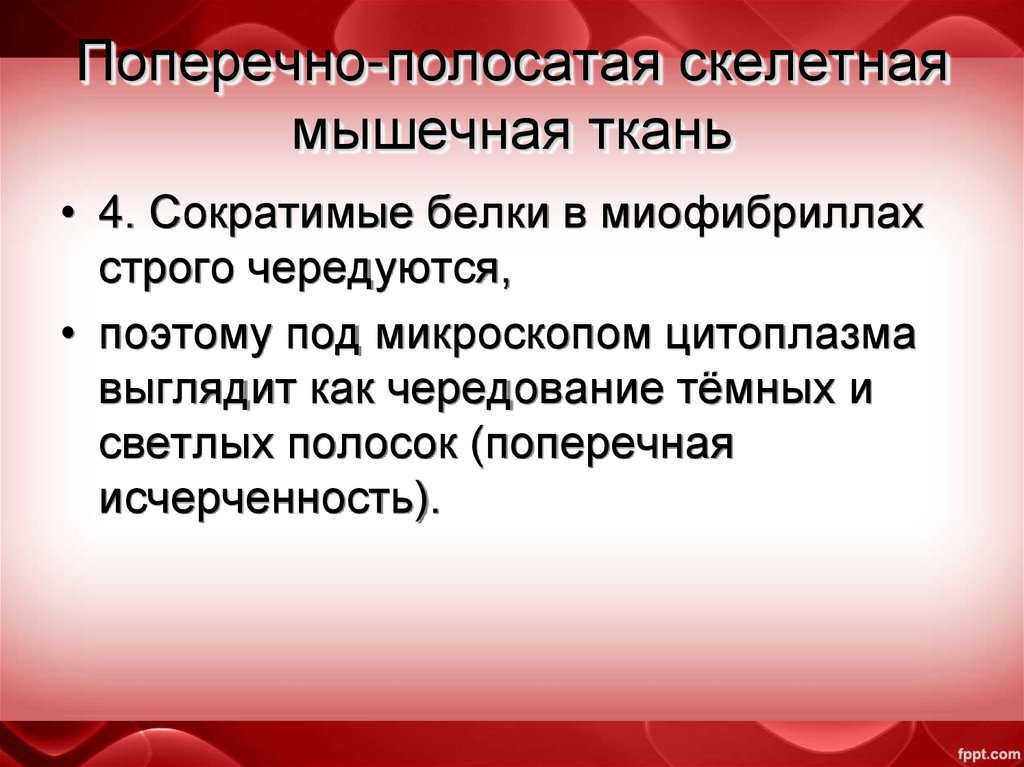 Поперечно-полосатая скелетная мышечная ткань

• 4. Сократимые белки в миофибриллах строго чередуются,

• поэтому под микроскопом цитоплазма выглядит как чередование тёмных и светлых полосок (поперечная исчерченность).

fppt.com